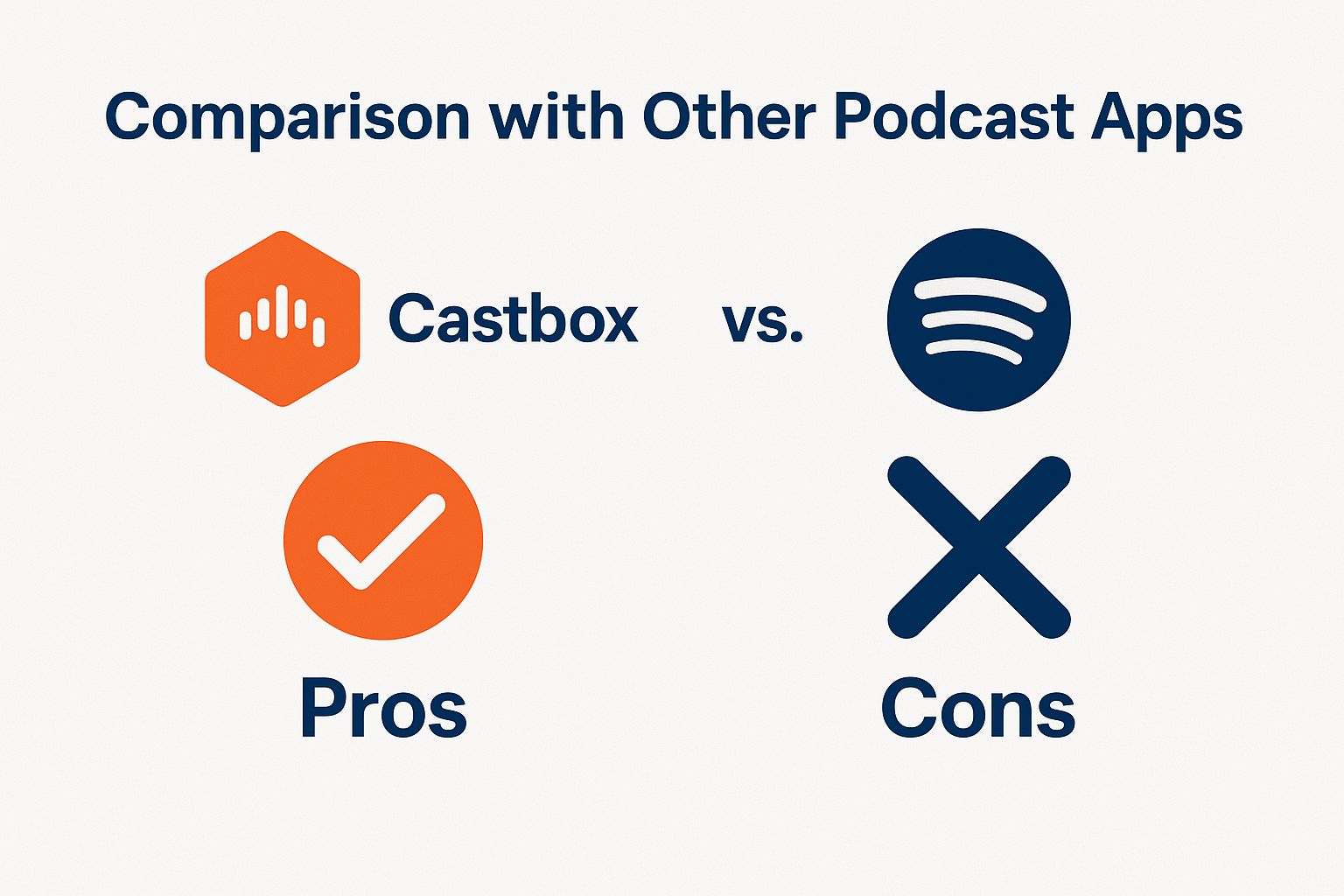 Comparison with Other Podcast Apps

Castbox vs.

Pros

Cons